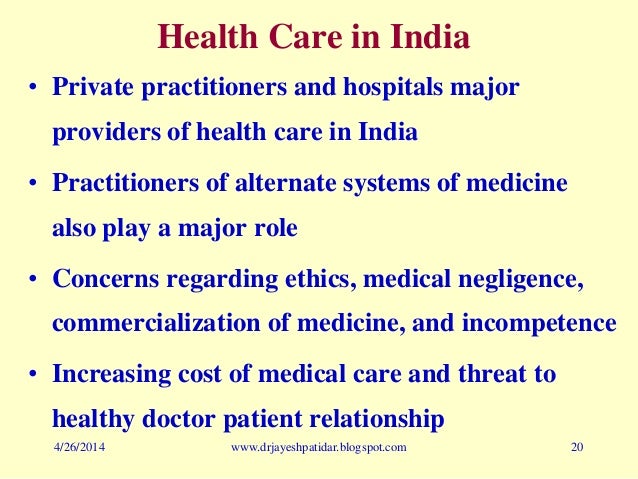 Health Care in India

• Private practitioners and hospitals major providers of health care in India

• Practitioners of alternate systems of medicine also play a major role

• Concerns regarding ethics, medical negligence, commercialization of medicine, and incompetence

• Increasing cost of medical care and threat to healthy doctor patient relationship

4/26/2014 www.drjayeshpatidar.blogspot.com 20